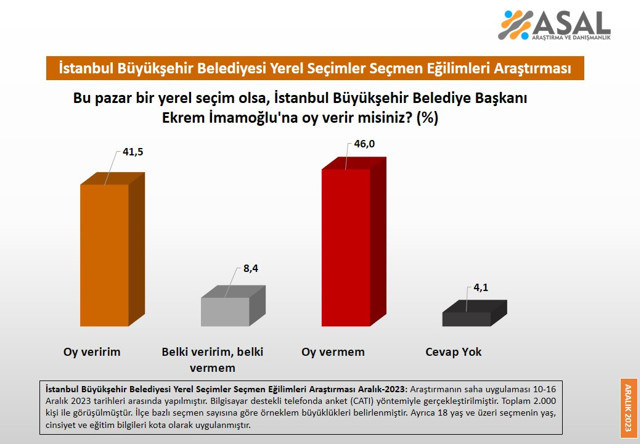 ASAL
ARAŞTIRMA VE DANIŞMANLIK

İstanbul Büyükşehir Belediyesi Yerel Seçimler Seçmen Eğilimleri Araştırması

Bu pazar bir yerel seçim olsa, İstanbul Büyükşehir Belediye Başkanı Ekrem İmamoğlu'na oy verir misiniz? (%)

41,5

8,4

46,0

4,1

Oy veririm

Belki veririm, belki vermem

Oy vermem

Cevap Yok

İstanbul Büyükşehir Belediyesi Yerel Seçimler Seçmen Eğilimleri Araştırması Aralık-2023: Araştırmanın saha uygulaması 10-16 Aralık 2023 tarihleri arasında yapılmıştır. Bilgisayar destekli telefonda anket (CATI) yöntemiyle gerçekleştirilmiştir. Toplam 2.000 kişi ile görüşülmüştür. İlçe bazlı seçmen sayısına göre örneklem büyüklükleri belirlenmiştir. Ayrıca 18 yaş ve üzeri seçmenin yaş, cinsiyet ve eğitim bilgileri kota olarak uygulanmıştır.

ARALIK 2023